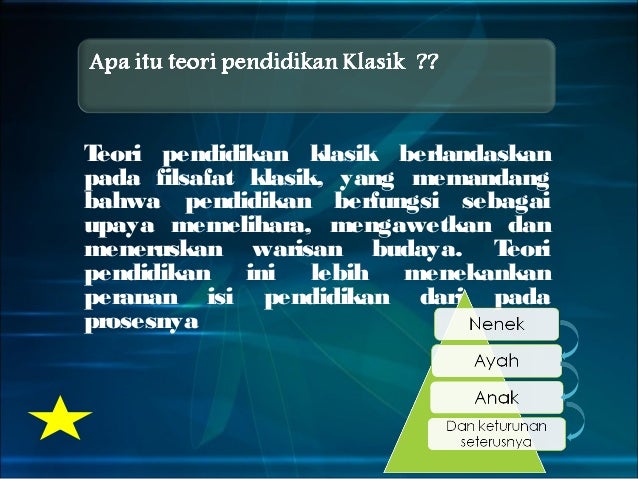 Apa itu teori pendidikan Klasik ??

Teori pendidikan klasik berlandaskan pada filsafat klasik, yang memandang bahwa pendidikan berfungsi sebagai upaya memelihara, mengawetkan dan meneruskan warisan budaya. Teori pendidikan ini lebih menekankan peranan isi pendidikan dari pada prosesnya

Nenek
Ayah
Anak
Dan keturunan seterusnya